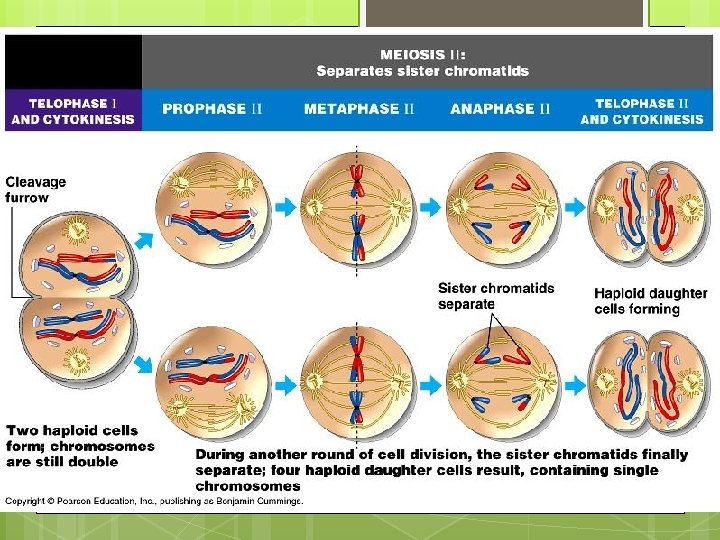 MEIOSIS II:
Separates sister chromatids

TELOPHASE I AND CYTOKINESIS

PROPHASE II

METAPHASE II

ANAPHASE II

TELOPHASE II AND CYTOKINESIS

Cleavage furrow

Sister chromatids separate

Haploid daughter cells forming

Two haploid cells form; chromosomes are still double

During another round of cell division, the sister chromatids finally separate; four haploid daughter cells result, containing single chromosomes

Copyright © Pearson Education, Inc., publishing as Benjamin Cummings.